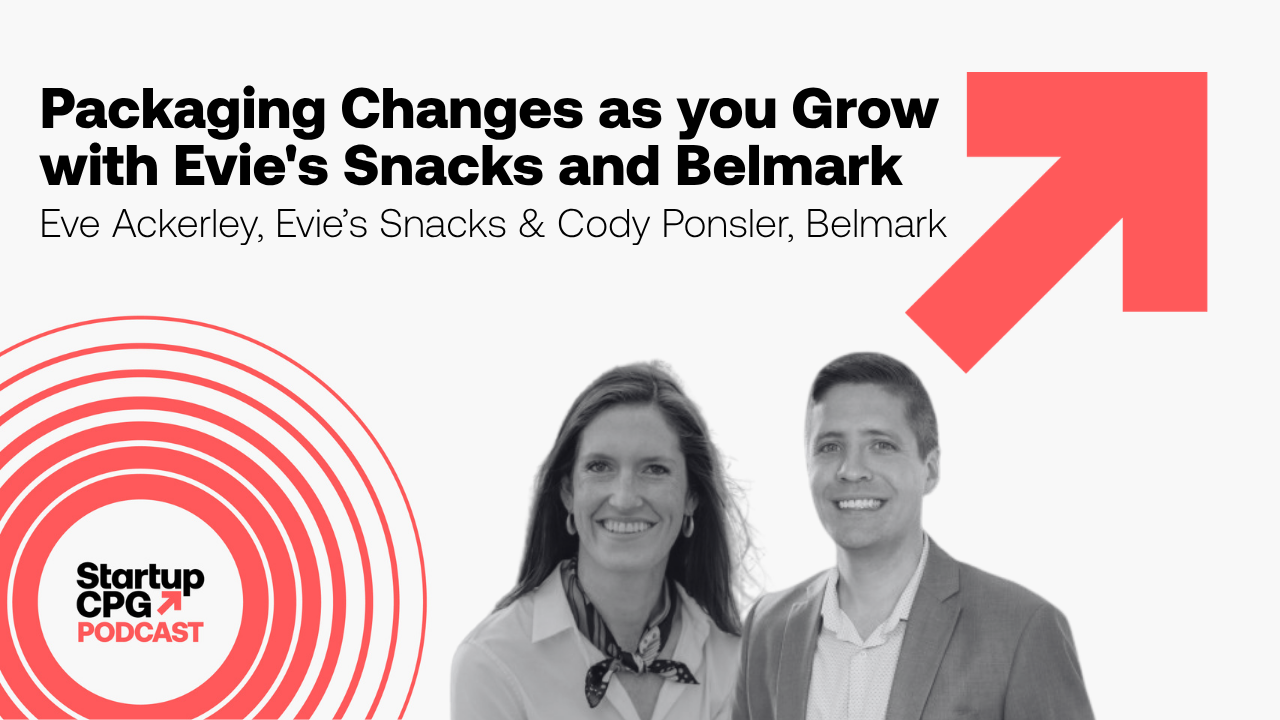 Packaging Changes as you Grow with Evie's Snacks and Belmark

Eve Ackerley, Evie's Snacks & Cody Ponsler, Belmark

Startup CPG

PODCAST